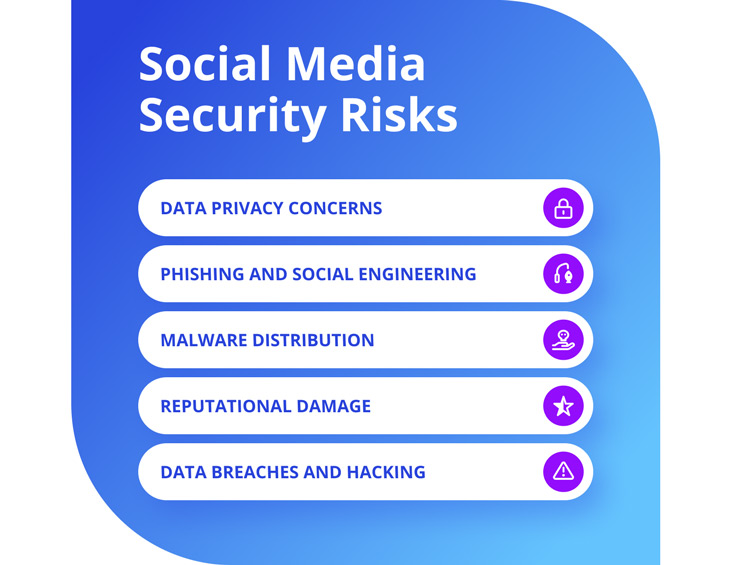 Social Media Security Risks

DATA PRIVACY CONCERNS

PHISHING AND SOCIAL ENGINEERING

MALWARE DISTRIBUTION

REPUTATIONAL DAMAGE

DATA BREACHES AND HACKING